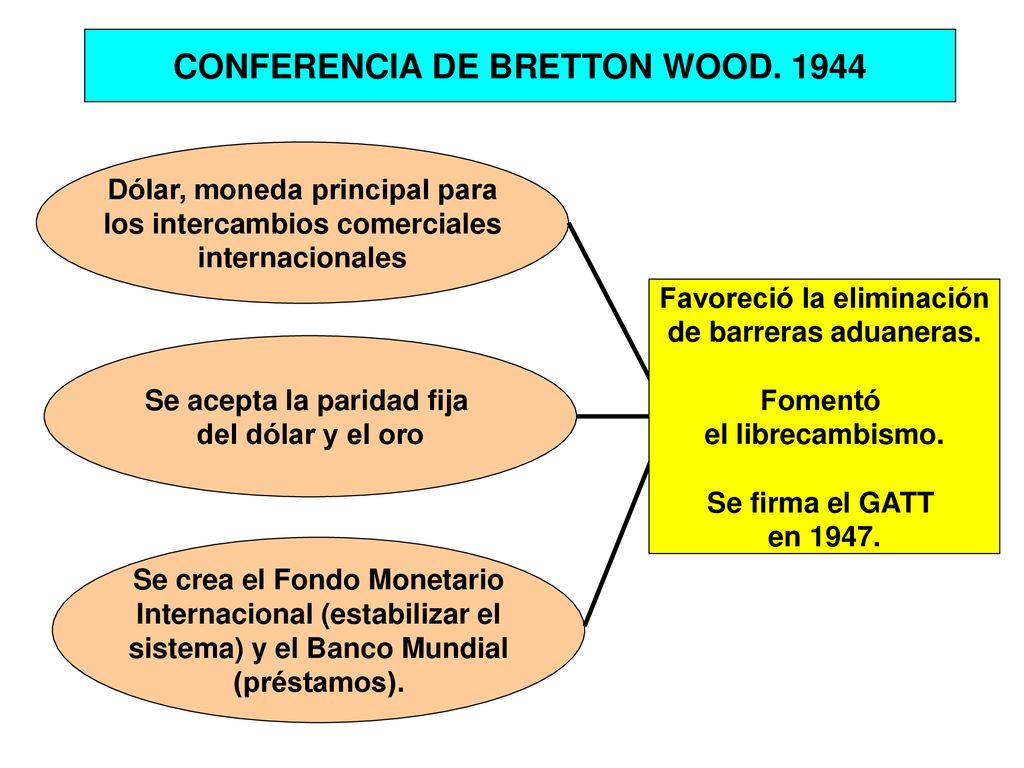 CONFERENCIA DE BRETTON WOOD. 1944

Dólar, moneda principal para los intercambios comerciales internacionales

Se acepta la paridad fija del dólar y el oro

Se crea el Fondo Monetario Internacional (estabilizar el sistema) y el Banco Mundial (préstamos).

Favoreció la eliminación de barreras aduaneras.

Fomentó el librecambismo.

Se firma el GATT en 1947.